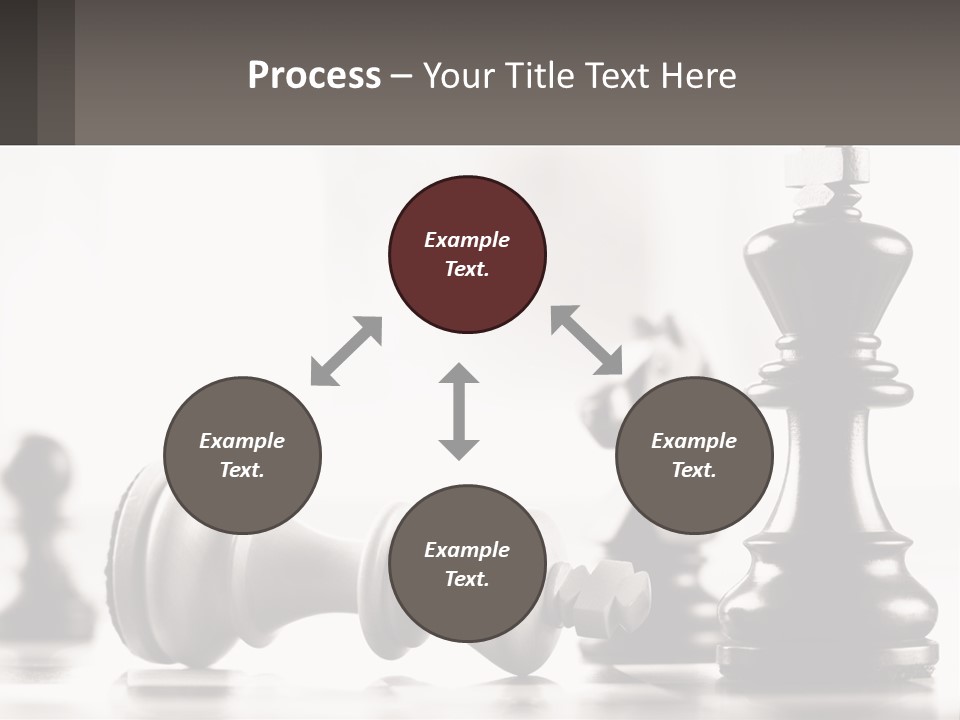 Process – Your Title Text Here

Example Text.

Example Text.

Example Text.

Example Text.